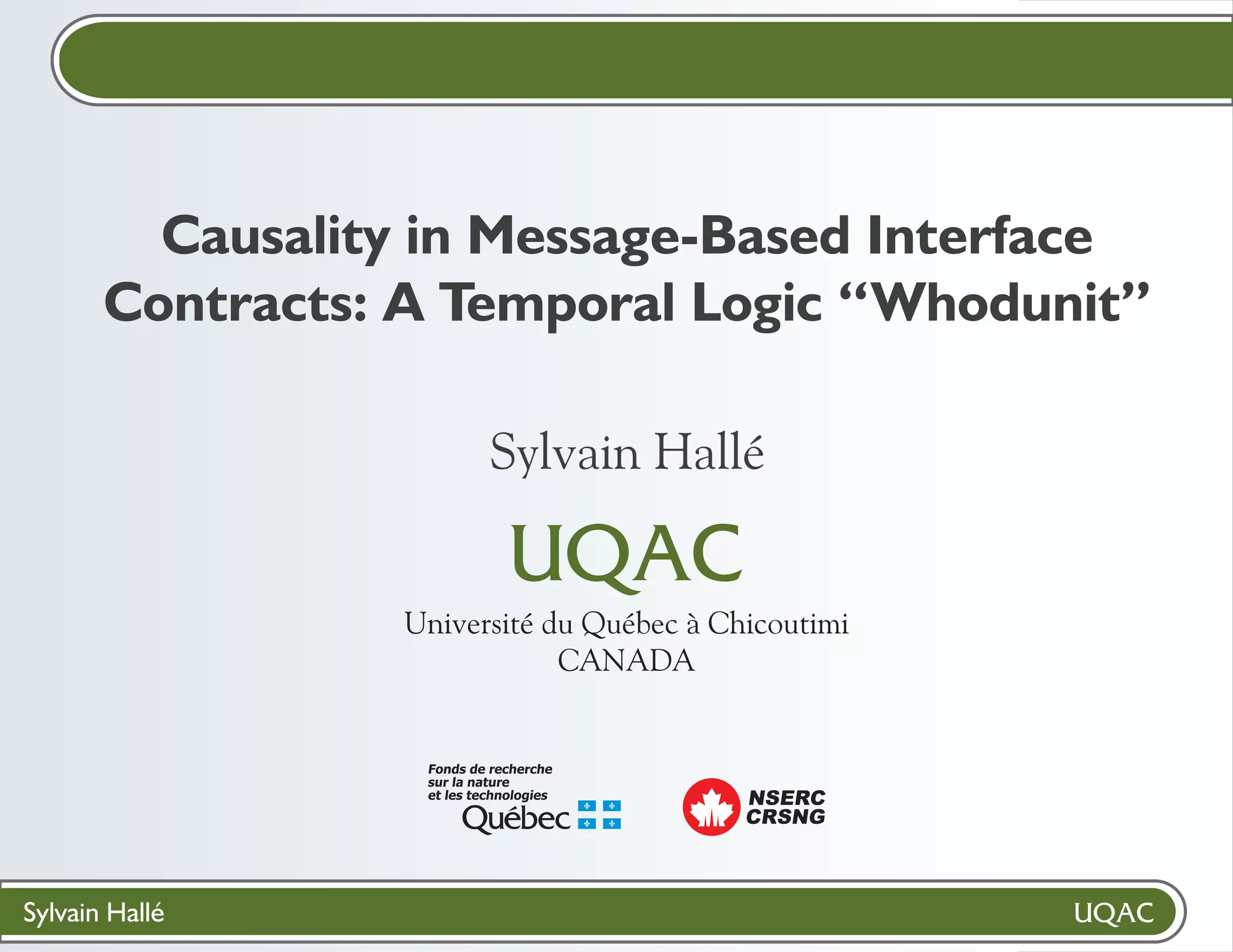 Causality in Message-Based Interface Contracts: A Temporal Logic “Whodunit”

Sylvain Hallé

UQAC

Université du Québec à Chicoutimi
CANADA

Fonds de recherche sur la nature et les technologies
Québec

NSERC
CRSNG

Sylvain Hallé

UQAC